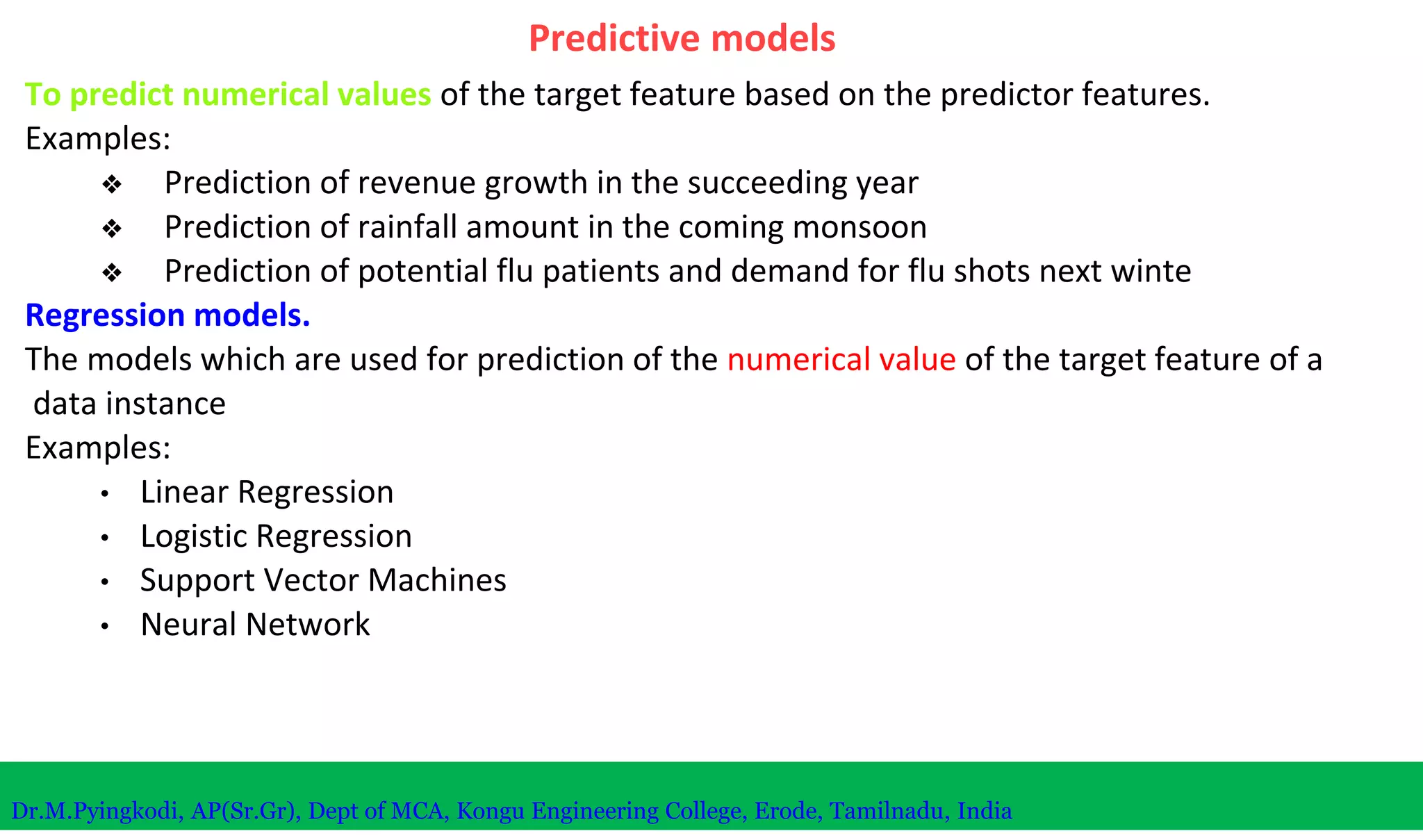 Predictive models

To predict numerical values of the target feature based on the predictor features.

Examples:

❖ Prediction of revenue growth in the succeeding year
❖ Prediction of rainfall amount in the coming monsoon
❖ Prediction of potential flu patients and demand for flu shots next winte

Regression models.

The models which are used for prediction of the numerical value of the target feature of a data instance

Examples:

• Linear Regression
• Logistic Regression
• Support Vector Machines
• Neural Network

Dr.M.Pyingkodi, AP(Sr.Gr), Dept of MCA, Kongu Engineering College, Erode, Tamilnadu, India